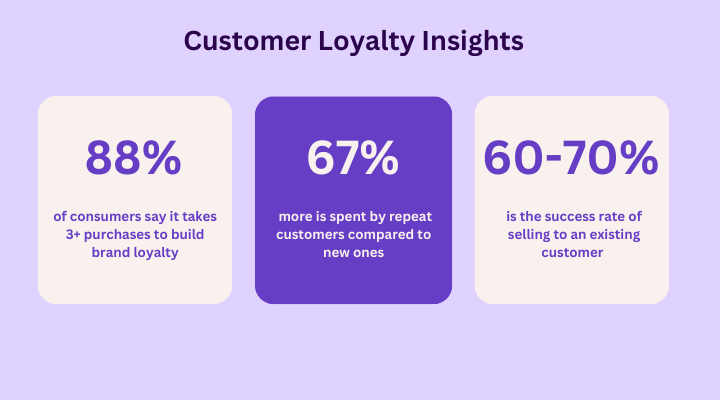 Customer Loyalty Insights

88%

of consumers say it takes 3+ purchases to build brand loyalty

67%

more is spent by repeat customers compared to new ones

60-70%

is the success rate of selling to an existing customer